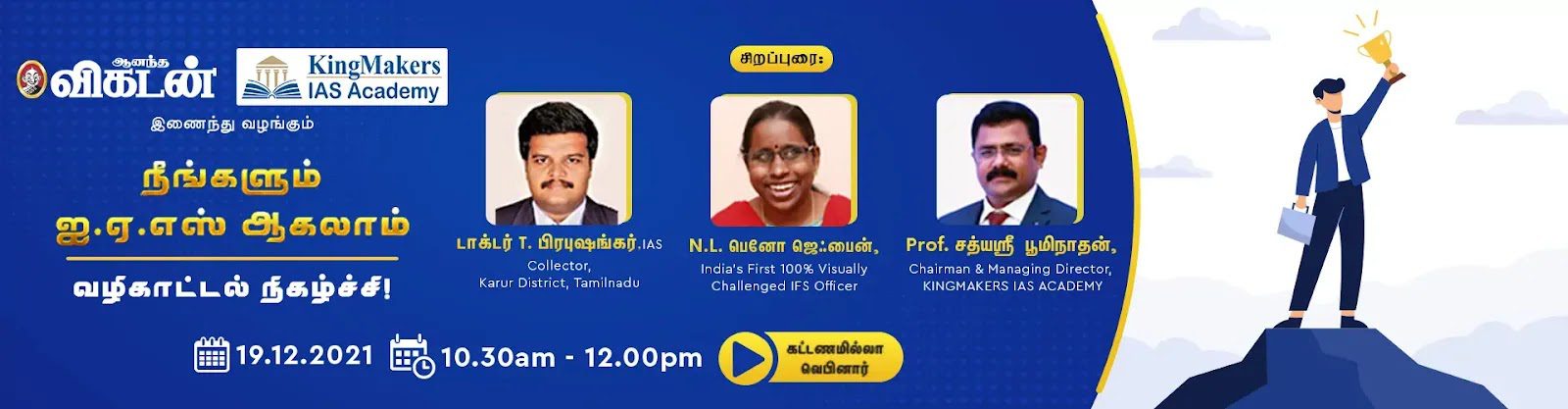 ஆனந்த விகடன்

KingMakers IAS Academy

இணைந்து வழங்கும்

நீங்களும் ஐ.ஏ.எஸ் ஆகலாம்

வழிகாட்டல் நிகழ்ச்சி!

சிறப்புரை:

டாக்டர் T. பிரபுஷங்கர்.IAS
Collector,
Karur District, Tamilnadu

N.L. பெனோ ஜெஃபைன்,
India's First 100% Visually Challenged IFS Officer

Prof. சத்யஸ்ரீ பூமிநாதன்,
Chairman & Managing Director,
KINGMAKERS IAS ACADEMY

19.12.2021 10.30am - 12.00pm

கட்டணமில்லா வெபினார்